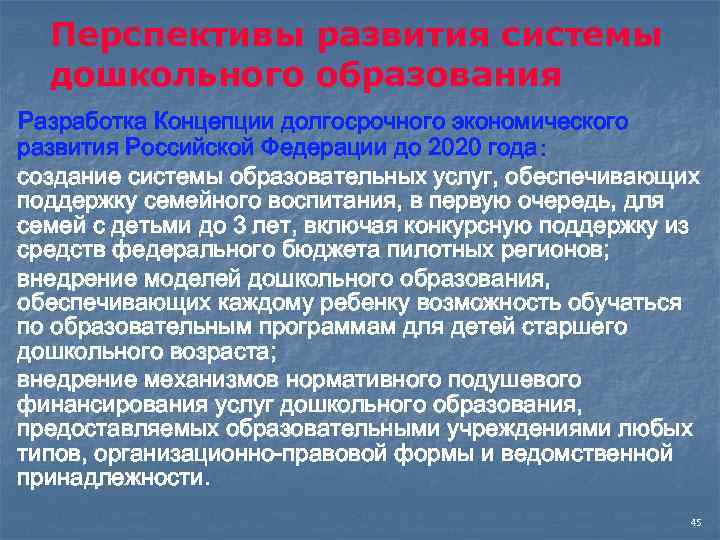 Перспективы развития системы дошкольного образования

Разработка Концепции долгосрочного экономического развития Российской Федерации до 2020 года:

создание системы образовательных услуг, обеспечивающих поддержку семейного воспитания, в первую очередь, для семей с детьми до 3 лет, включая конкурсную поддержку из средств федерального бюджета пилотных регионов;

внедрение моделей дошкольного образования, обеспечивающих каждому ребенку возможность обучаться по образовательным программам для детей старшего дошкольного возраста;

внедрение механизмов нормативного подушевого финансирования услуг дошкольного образования, предоставляемых образовательными учреждениями любых типов, организационно-правовой формы и ведомственной принадлежности.

45